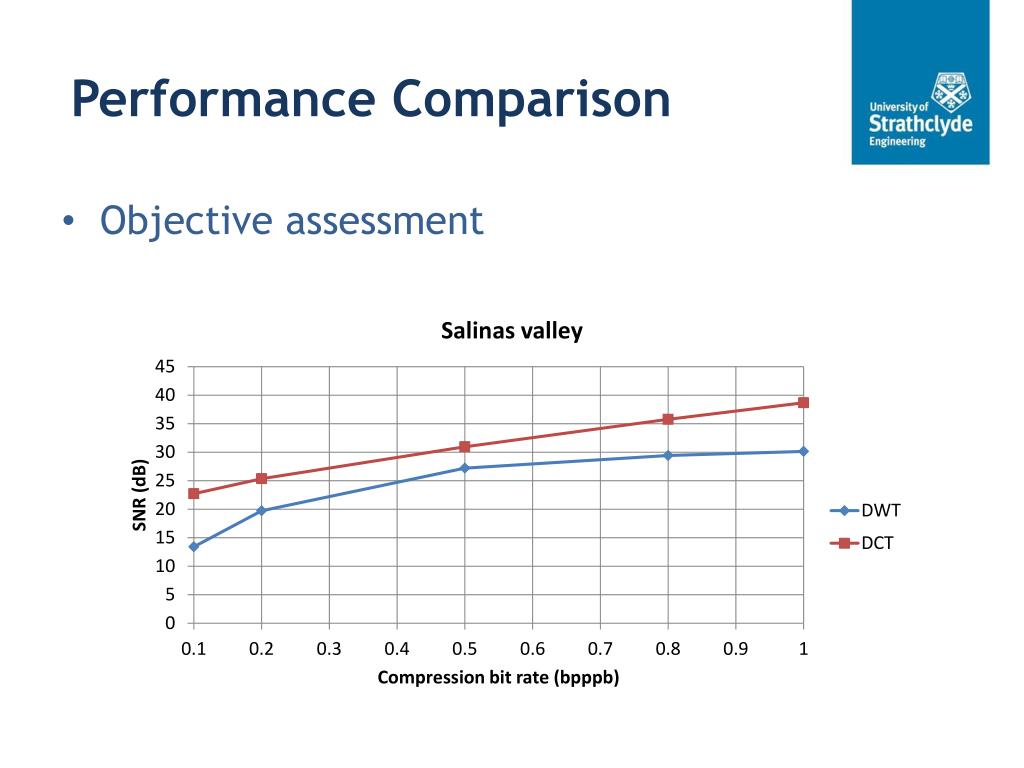 Performance Comparison

University of Strathclyde Engineering

• Objective assessment

Salinas valley

SNR (dB)

45
40
35
30
25
20
15
10
5
0

0.1 0.2 0.3 0.4 0.5 0.6 0.7 0.8 0.9 1

Compression bit rate (bpppb)

DWT
DCT